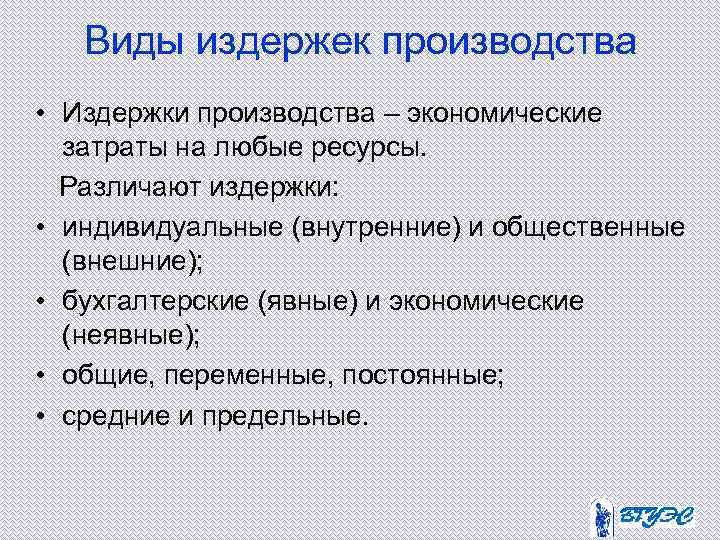 Виды издержек производства

• Издержки производства – экономические затраты на любые ресурсы.

Различают издержки:

• индивидуальные (внутренние) и общественные (внешние);

• бухгалтерские (явные) и экономические (неявные);

• общие, переменные, постоянные;

• средние и предельные.

ВГУЭС